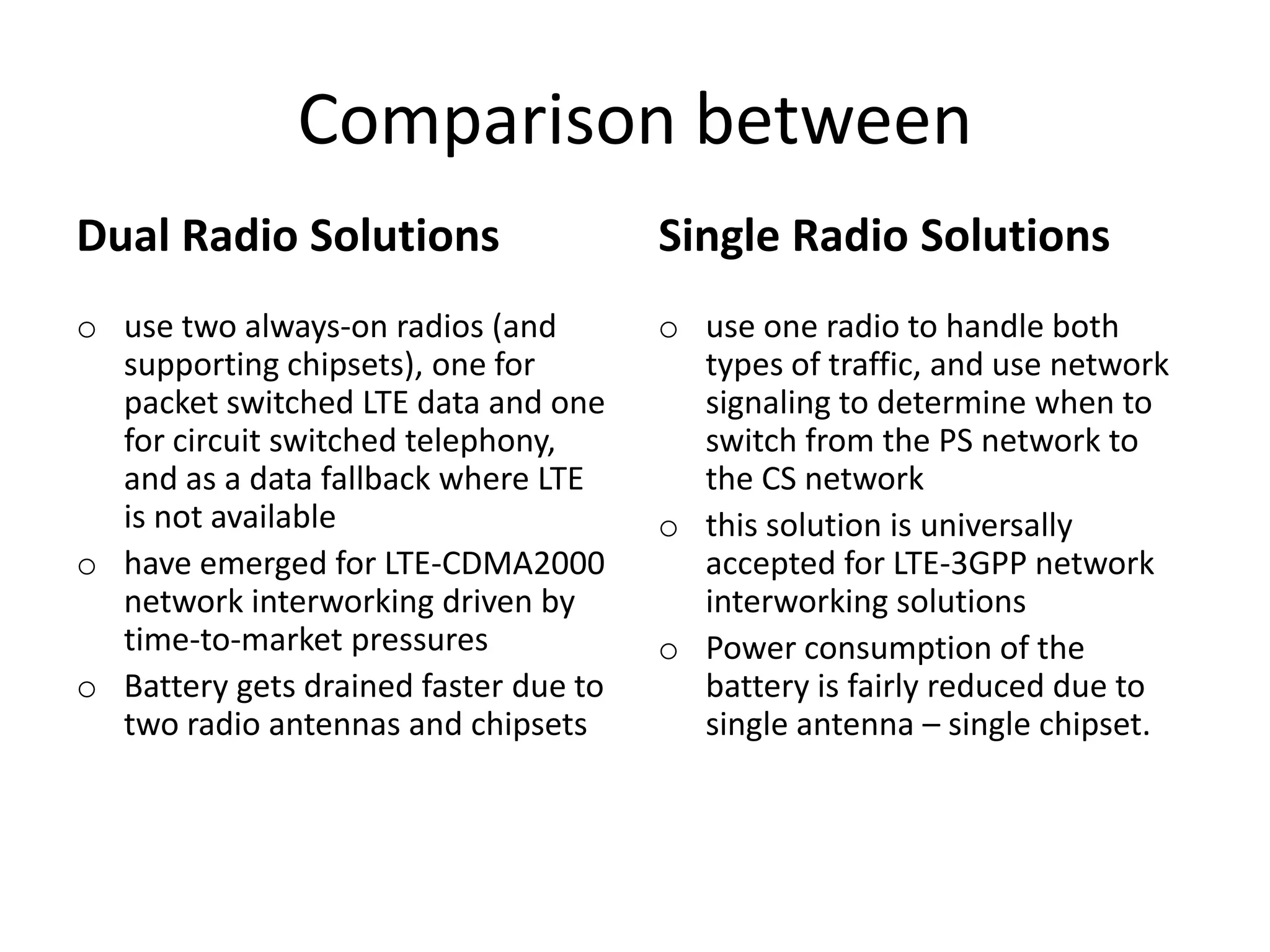 Comparison between

Dual Radio Solutions

o use two always-on radios (and supporting chipsets), one for packet switched LTE data and one for circuit switched telephony, and as a data fallback where LTE is not available
o have emerged for LTE-CDMA2000 network interworking driven by time-to-market pressures
o Battery gets drained faster due to two radio antennas and chipsets

Single Radio Solutions

o use one radio to handle both types of traffic, and use network signaling to determine when to switch from the PS network to the CS network
o this solution is universally accepted for LTE-3GPP network interworking solutions
o Power consumption of the battery is fairly reduced due to single antenna – single chipset.